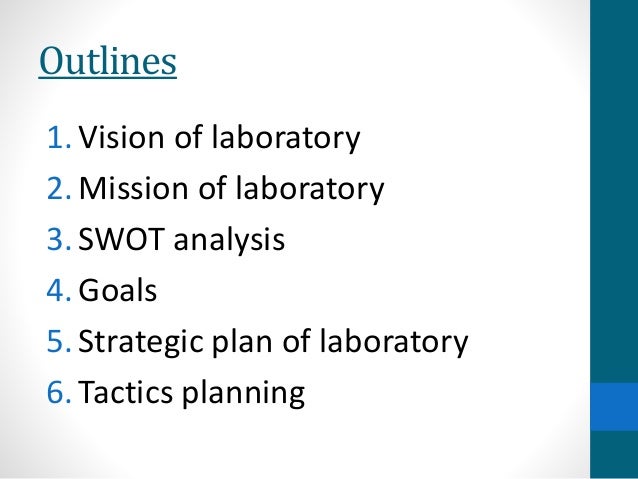 Outlines

1. Vision of laboratory
2. Mission of laboratory
3. SWOT analysis
4. Goals
5. Strategic plan of laboratory
6. Tactics planning